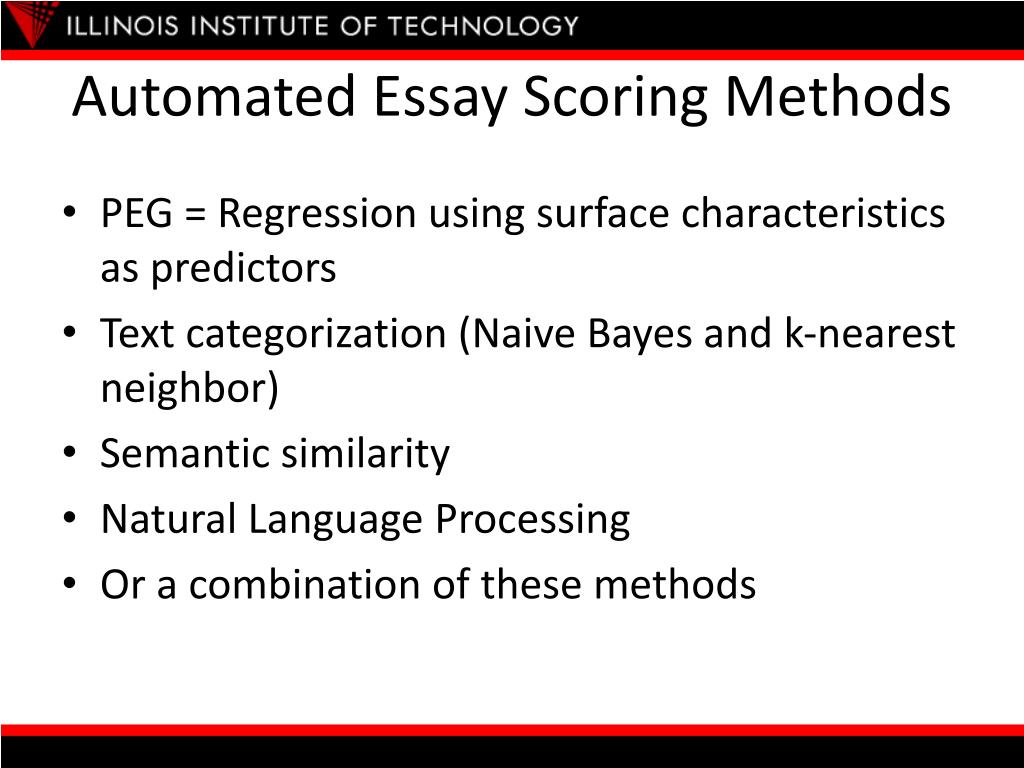 ILLINOIS INSTITUTE OF TECHNOLOGY

Automated Essay Scoring Methods

• PEG = Regression using surface characteristics as predictors
• Text categorization (Naive Bayes and k-nearest neighbor)
• Semantic similarity
• Natural Language Processing
• Or a combination of these methods